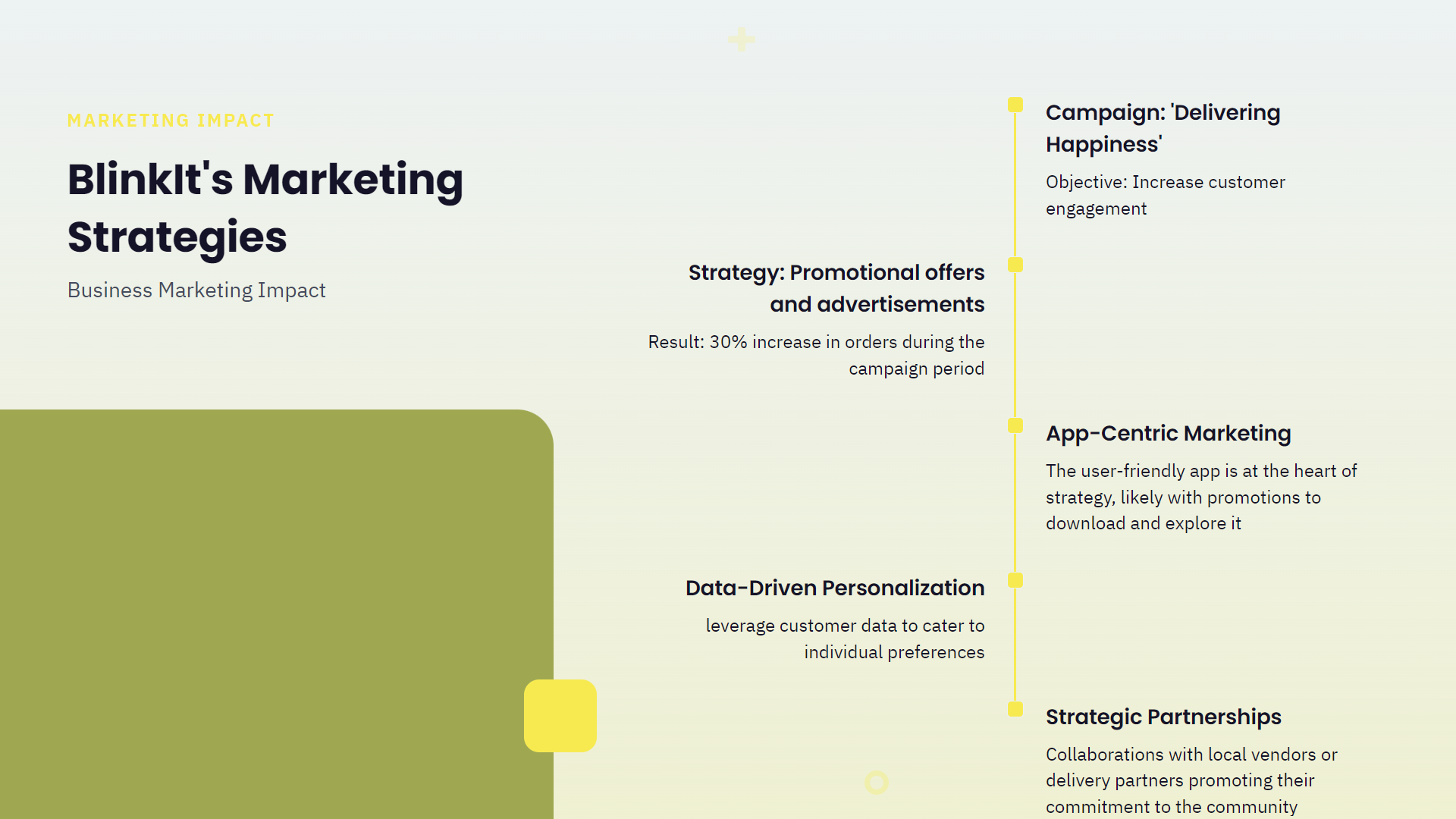 MARKETING IMPACT

BlinkIt's Marketing Strategies

Business Marketing Impact

Campaign: 'Delivering Happiness'

Objective: Increase customer engagement

Strategy: Promotional offers and advertisements

Result: 30% increase in orders during the campaign period

App-Centric Marketing

The user-friendly app is at the heart of strategy, likely with promotions to download and explore it

Data-Driven Personalization

leverage customer data to cater to individual preferences

Strategic Partnerships

Collaborations with local vendors or delivery partners promoting their commitment to the community